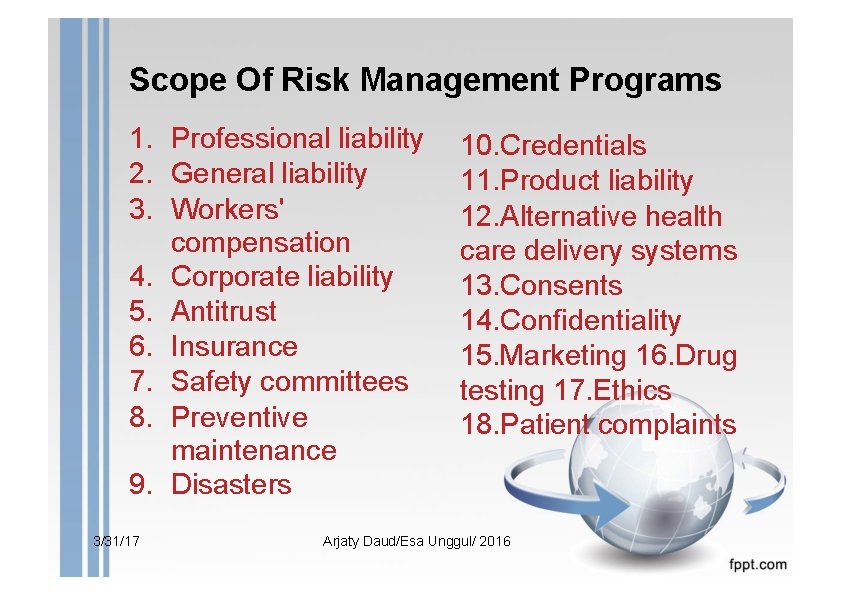 Scope Of Risk Management Programs

1. Professional liability
2. General liability
3. Workers' compensation
4. Corporate liability
5. Antitrust
6. Insurance
7. Safety committees
8. Preventive maintenance
9. Disasters

10.Credentials
11.Product liability
12.Alternative health care delivery systems
13.Consents
14.Confidentiality
15.Marketing 16.Drug testing 17.Ethics
18.Patient complaints

3/31/17

Arjaty Daud/Esa Unggul/ 2016

fppt.com